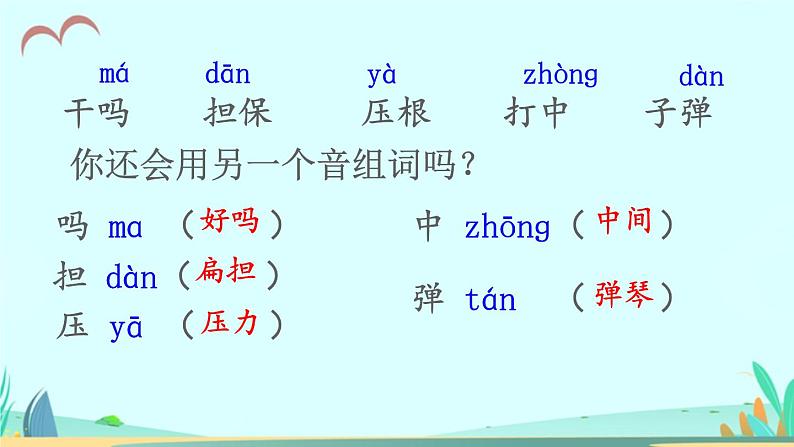 má dān yà zhòng dàn
干吗 担保 压根 打中 子弹

你还会用另一个音组词吗？

吗 ma （好吗）
担 dàn （扁担）
压 yā （压力）

中 zhōng （中间）
弹 tán （弹琴）